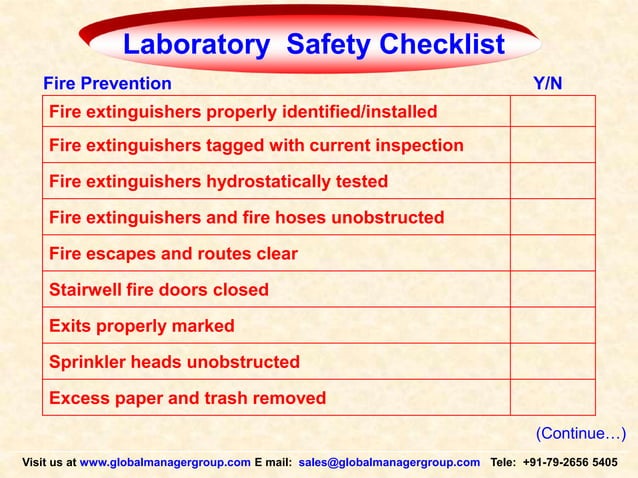 Laboratory Safety Checklist

| Fire Prevention | Y/N |
|---|---|
| Fire extinguishers properly identified/installed | |
| Fire extinguishers tagged with current inspection | |
| Fire extinguishers hydrostatically tested | |
| Fire extinguishers and fire hoses unobstructed | |
| Fire escapes and routes clear | |
| Stairwell fire doors closed | |
| Exits properly marked | |
| Sprinkler heads unobstructed | |
| Excess paper and trash removed | |

(Continue…)

Visit us at www.globalmanagergroup.com E mail: sales@globalmanagergroup.com Tele: +91-79-2656 5405